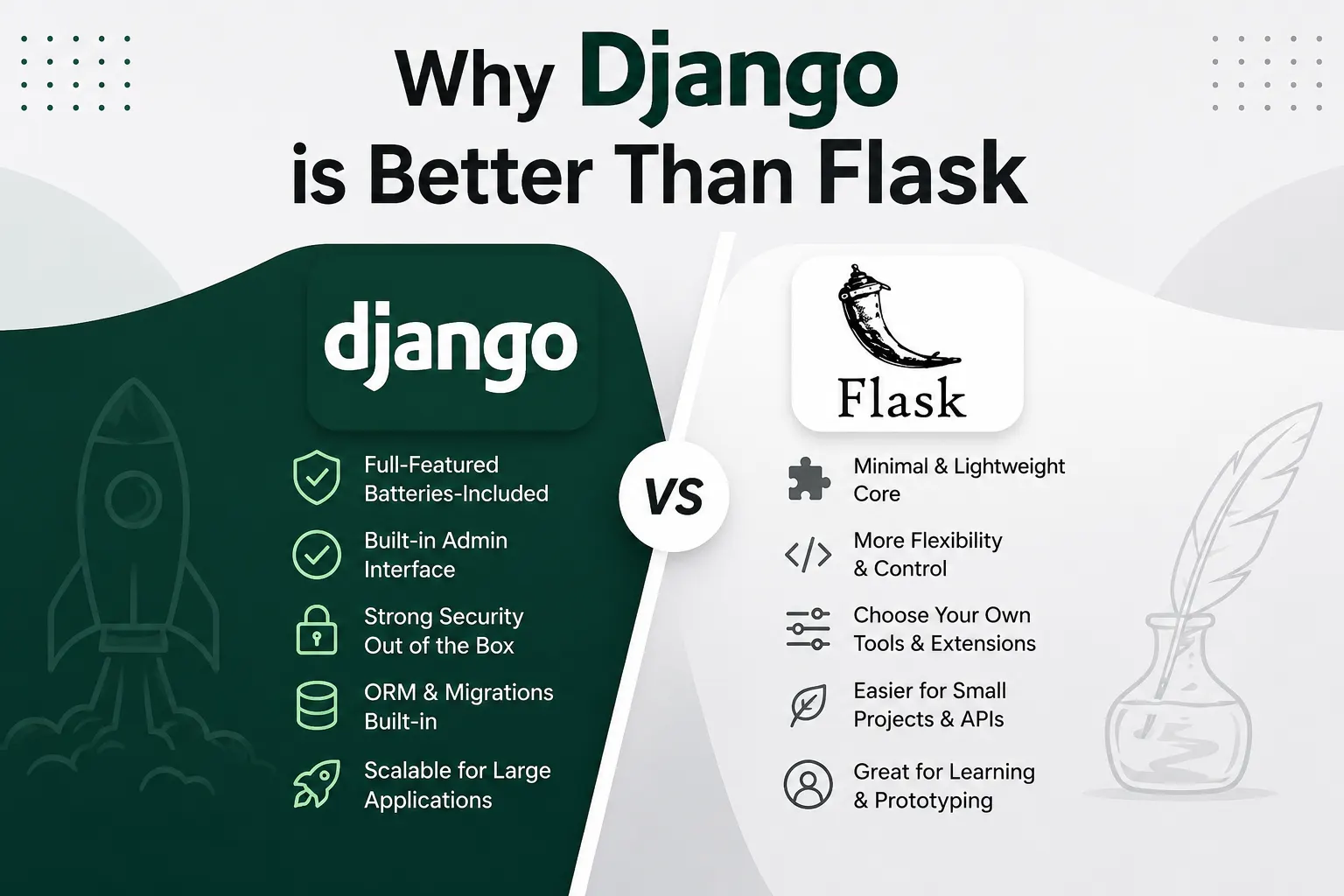 Why Django is Better Than Flask

django

Full-Featured Batteries-Included

Built-in Admin Interface

Strong Security Out of the Box

ORM & Migrations Built-in

Scalable for Large Applications

VS

Flask

Minimal & Lightweight Core

More Flexibility & Control

Choose Your Own Tools & Extensions

Easier for Small Projects & APIs

Great for Learning & Prototyping